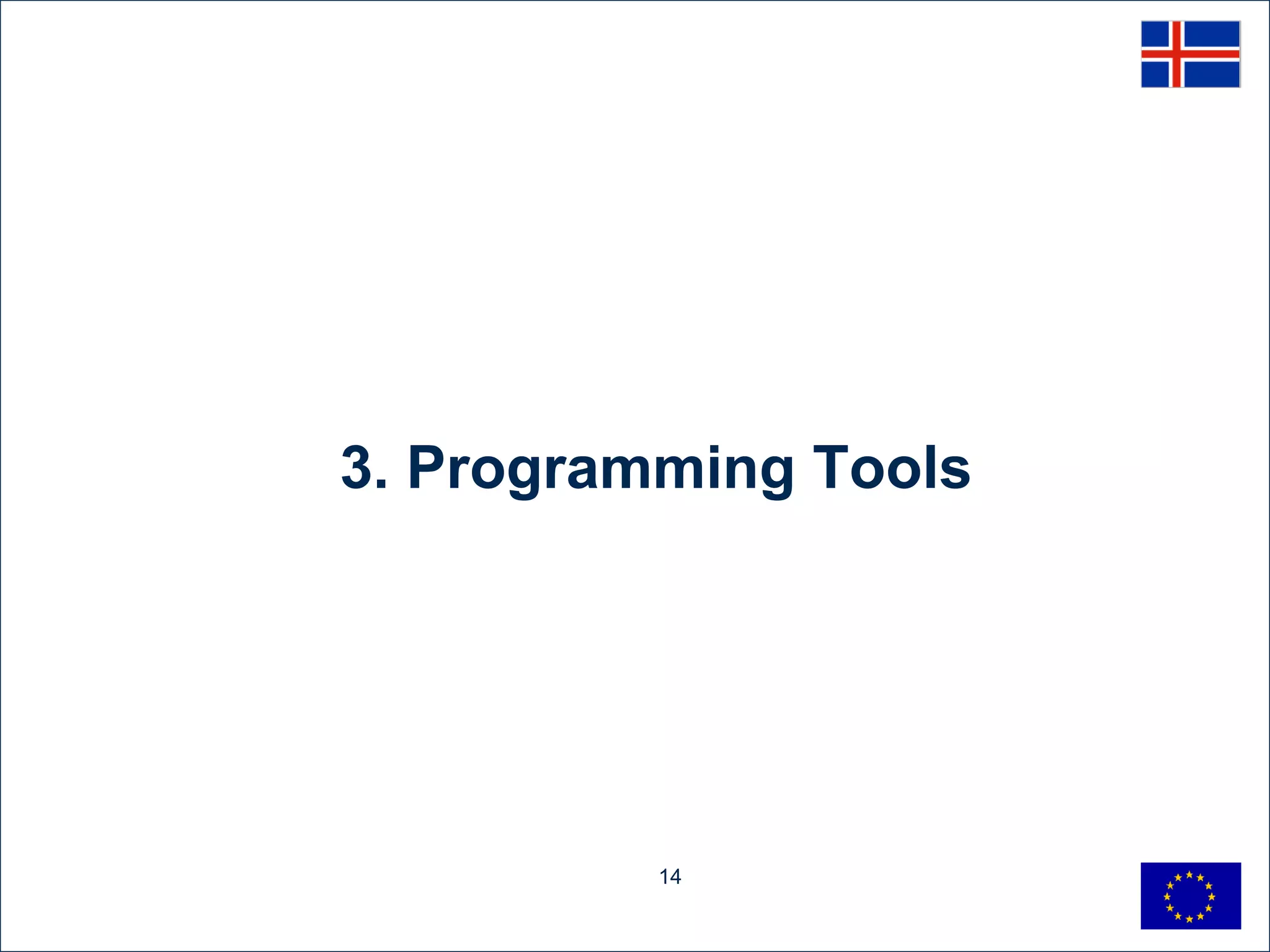 3. Programming Tools

14